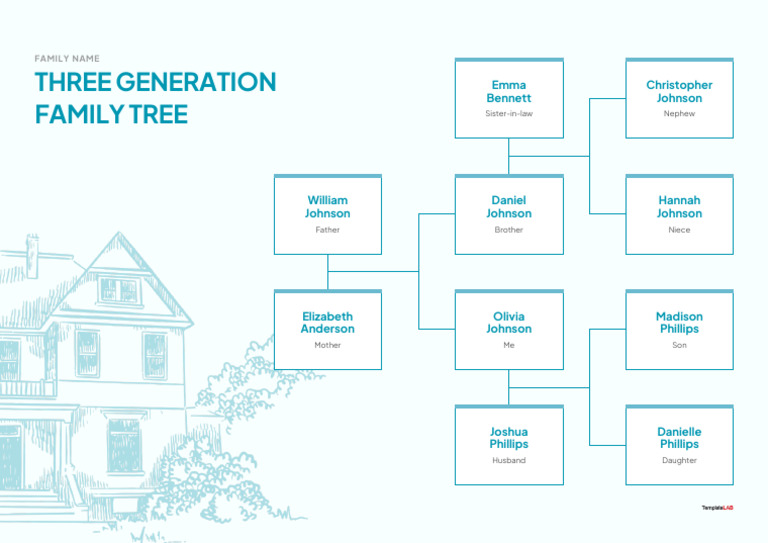 FAMILY NAME

THREE GENERATION FAMILY TREE

William Johnson
Father

Elizabeth Anderson
Mother

Emma Bennett
Sister-in-law

Daniel Johnson
Brother

Olivia Johnson
Me

Joshua Phillips
Husband

Christopher Johnson
Nephew

Hannah Johnson
Niece

Madison Phillips
Son

Danielle Phillips
Daughter

TemplateLAB